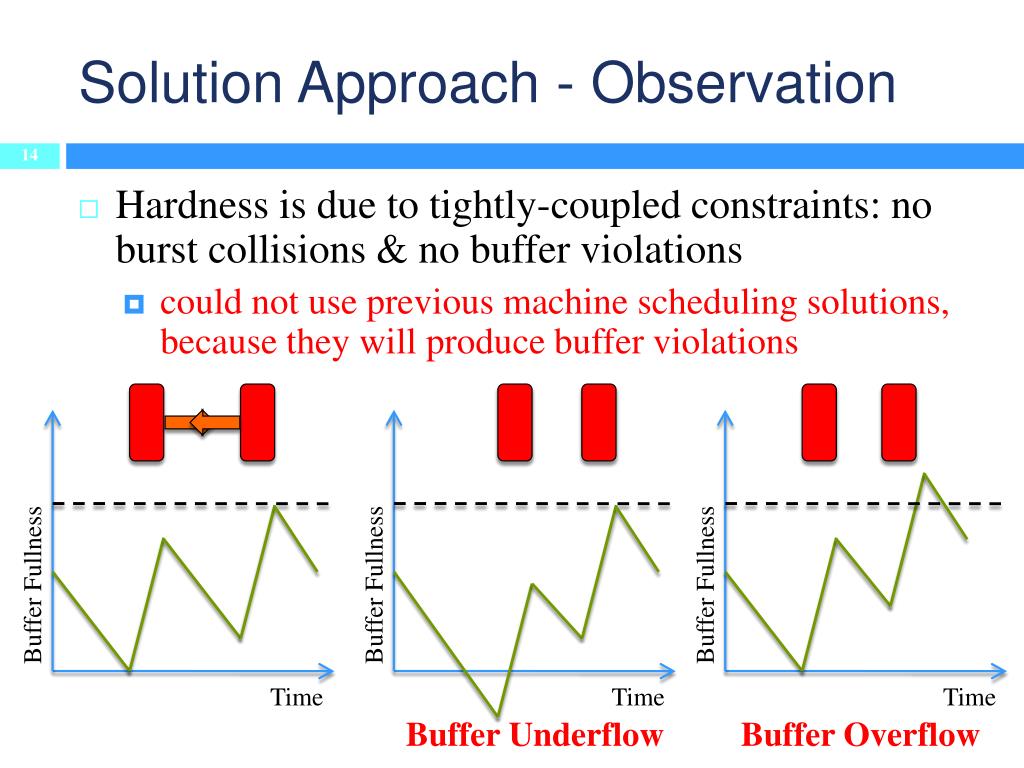 Solution Approach - Observation

14

Hardness is due to tightly-coupled constraints: no burst collisions & no buffer violations

could not use previous machine scheduling solutions, because they will produce buffer violations

Buffer Fullness

Time

Buffer Fullness

Time

Buffer Underflow

Buffer Fullness

Time

Buffer Overflow